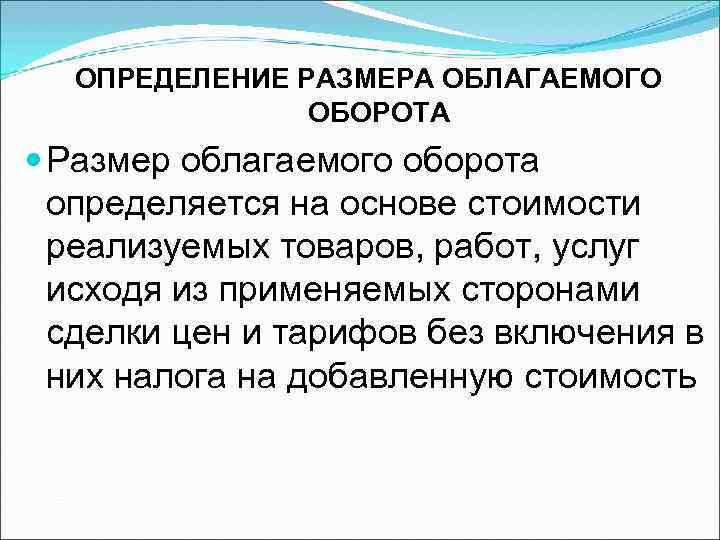 ОПРЕДЕЛЕНИЕ РАЗМЕРА ОБЛАГАЕМОГО ОБОРОТА

Размер облагаемого оборота определяется на основе стоимости реализуемых товаров, работ, услуг исходя из применяемых сторонами сделки цен и тарифов без включения в них налога на добавленную стоимость